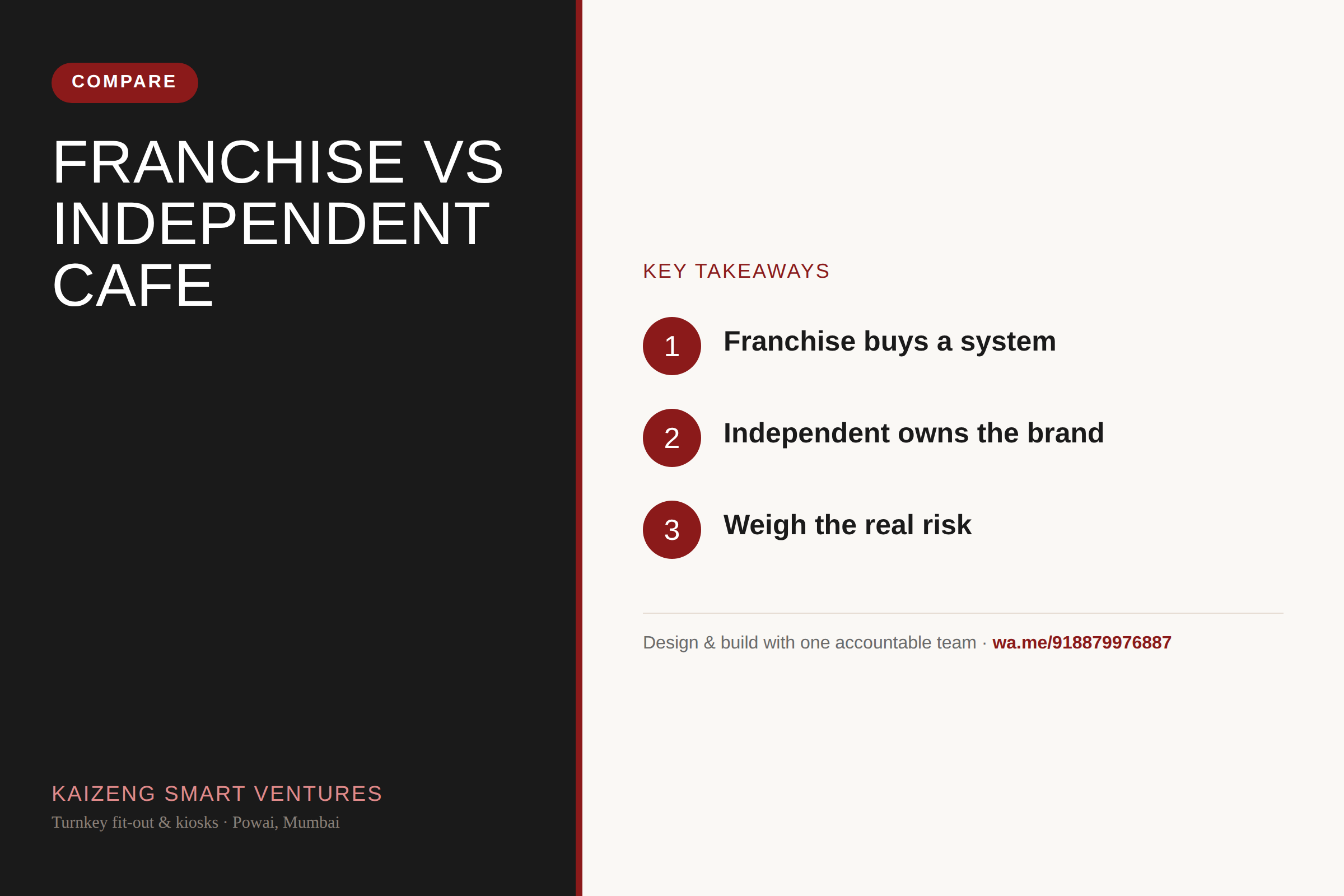 COMPARE

FRANCHISE VS INDEPENDENT CAFE

KAIZENG SMART VENTURES

Turnkey fit-out & kiosks · Powai, Mumbai

KEY TAKEAWAYS

1 Franchise buys a system

2 Independent owns the brand

3 Weigh the real risk

Design & build with one accountable team · wa.me/918879976887